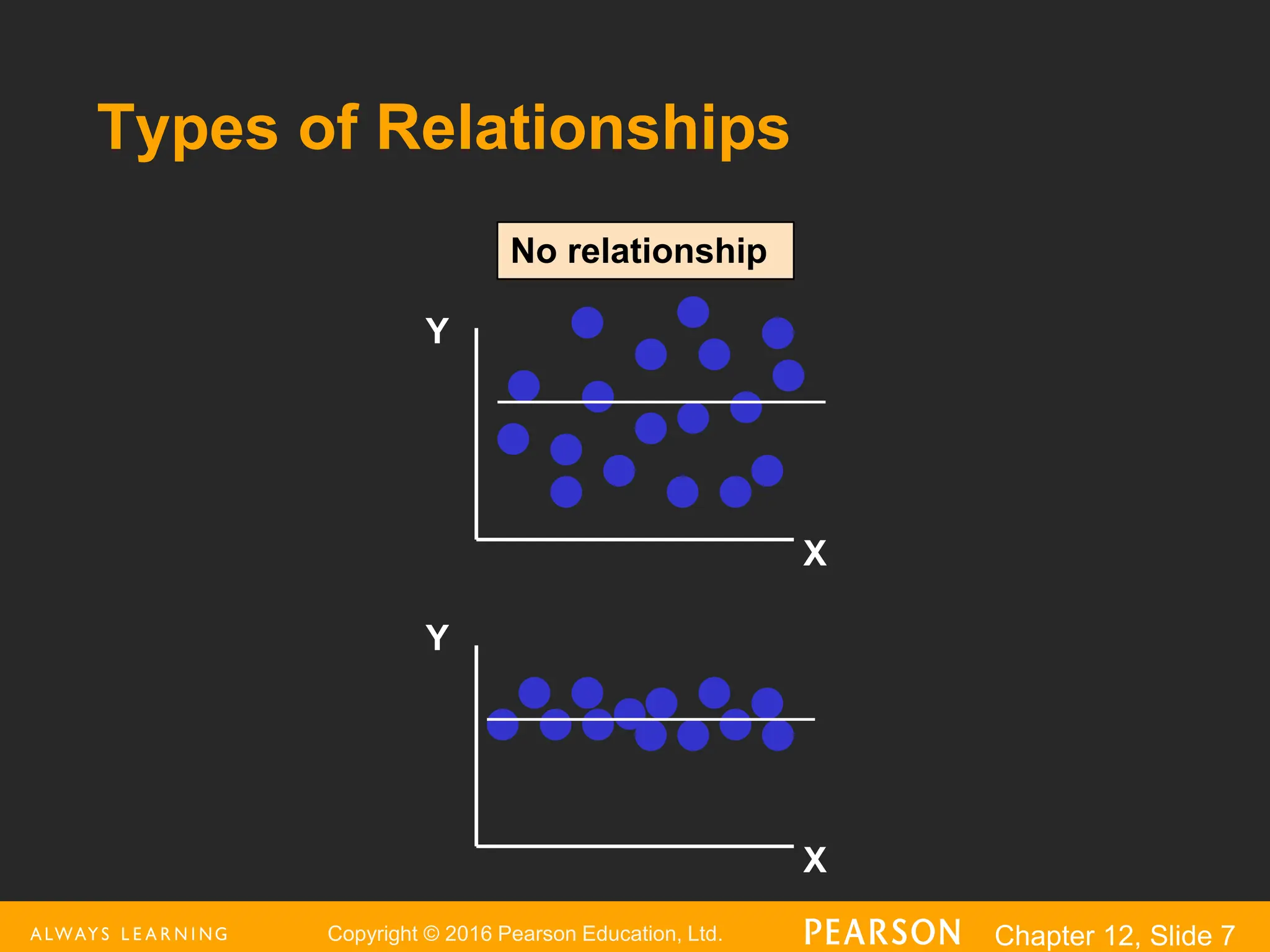 Types of Relationships

No relationship

Y

X

Y

X

ALWAYS LEARNING Copyright © 2016 Pearson Education, Ltd. PEARSON Chapter 12, Slide 7